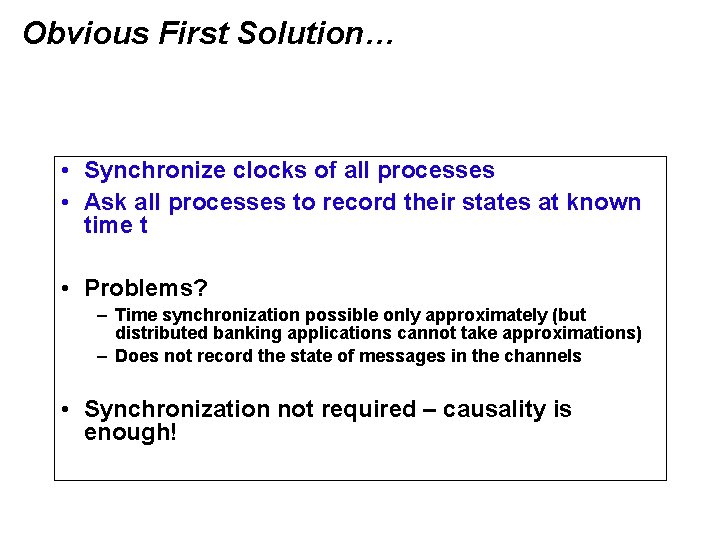 Obvious First Solution…

• Synchronize clocks of all processes
• Ask all processes to record their states at known time t

• Problems?
– Time synchronization possible only approximately (but distributed banking applications cannot take approximations)
– Does not record the state of messages in the channels

• Synchronization not required – causality is enough!